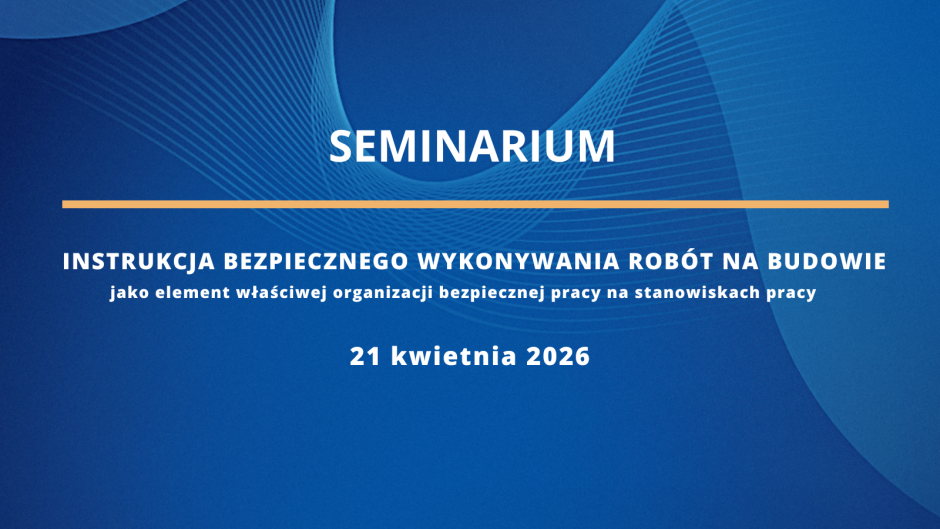 SEMINARIUM

INSTRUKCJA BEZPIECZNEGO WYKONYWANIA ROBÓT NA BUDOWIE
jako element właściwej organizacji bezpiecznej pracy na stanowiskach pracy

21 kwietnia 2026